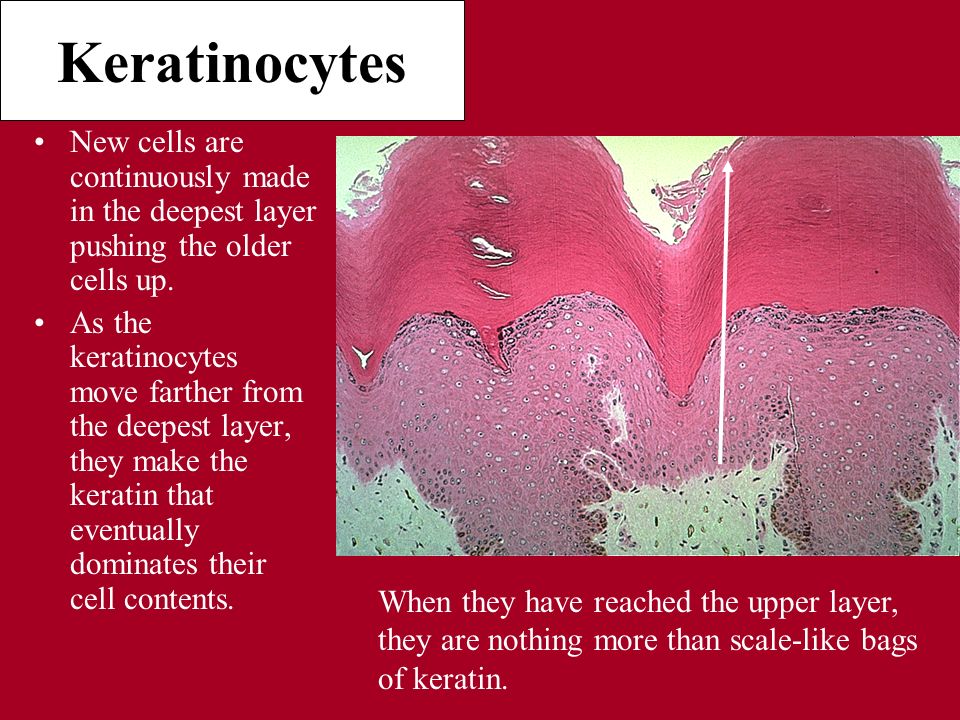 Keratinocytes

• New cells are continuously made in the deepest layer pushing the older cells up.
• As the keratinocytes move farther from the deepest layer, they make the keratin that eventually dominates their cell contents.

When they have reached the upper layer, they are nothing more than scale-like bags of keratin.